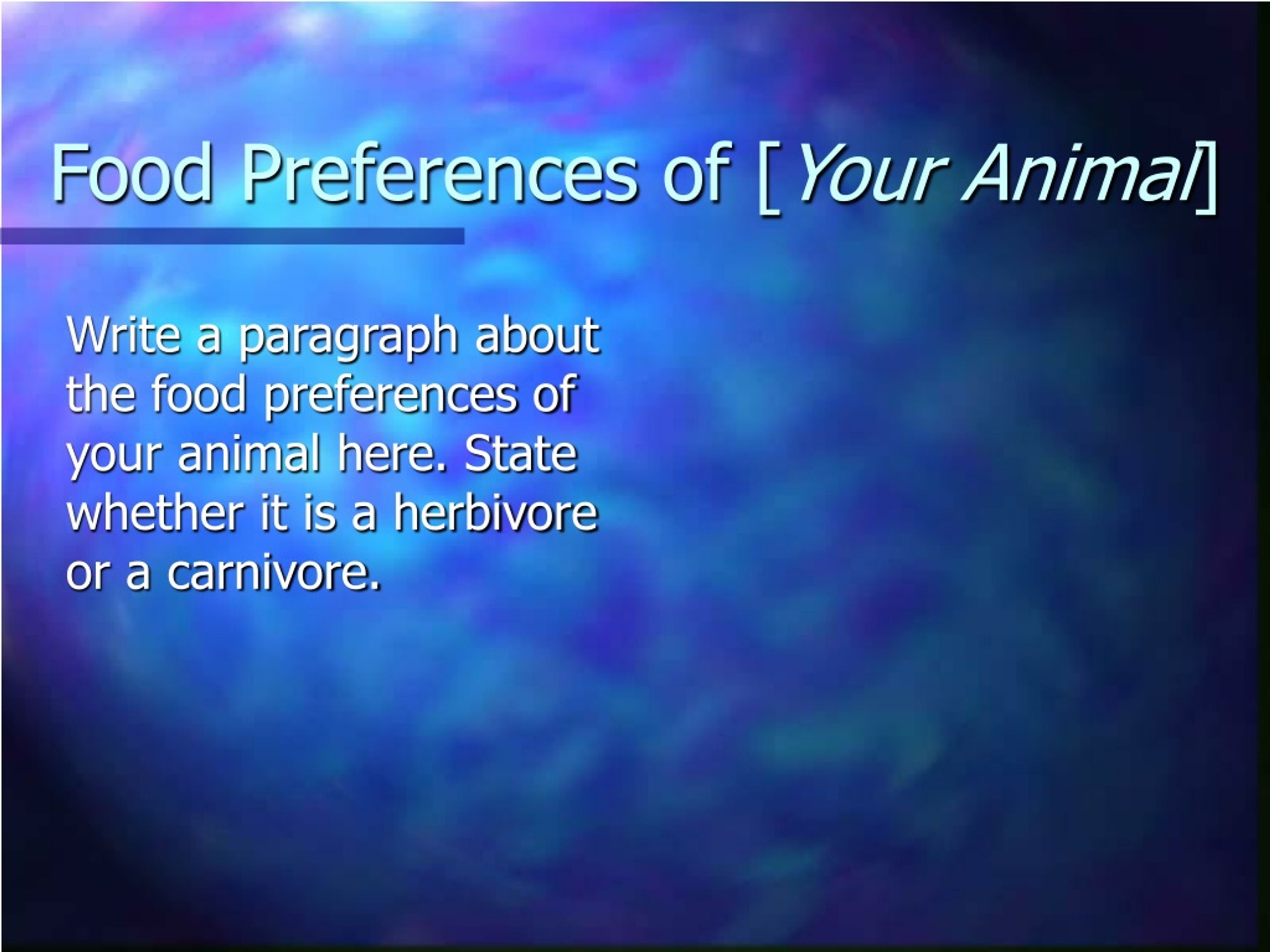 Food Preferences of [Your Animal]

Write a paragraph about the food preferences of your animal here. State whether it is a herbivore or a carnivore.